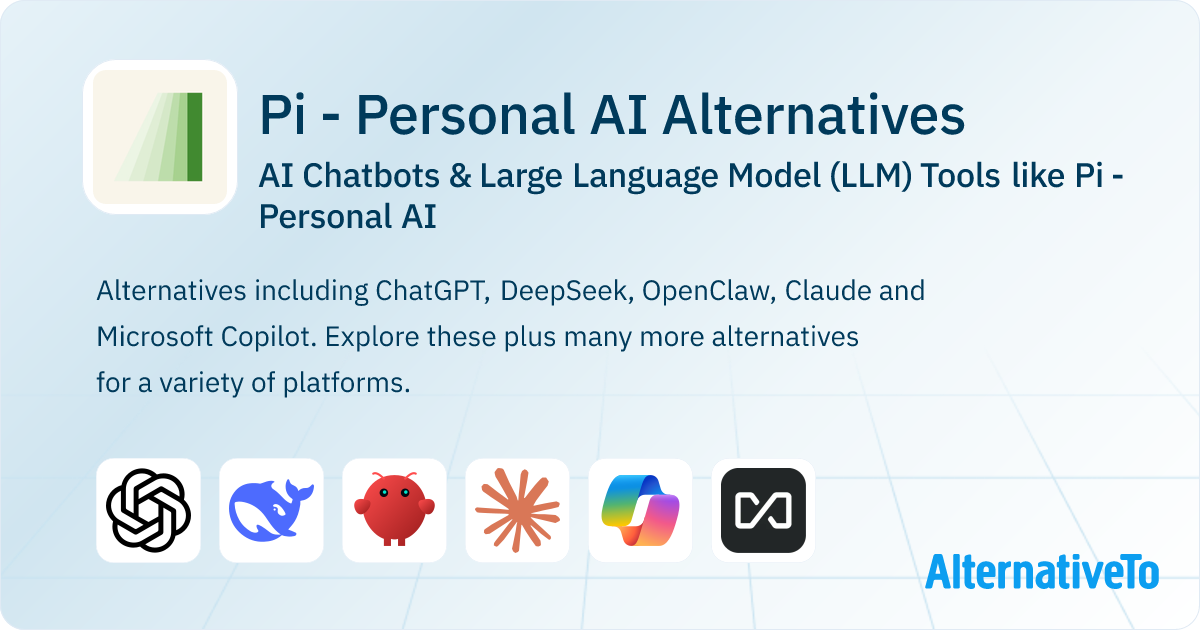 Pi - Personal AI Alternatives

AI Chatbots & Large Language Model (LLM) Tools like Pi - Personal AI

Alternatives including ChatGPT, DeepSeek, OpenClaw, Claude and Microsoft Copilot. Explore these plus many more alternatives for a variety of platforms.

AlternativeTo